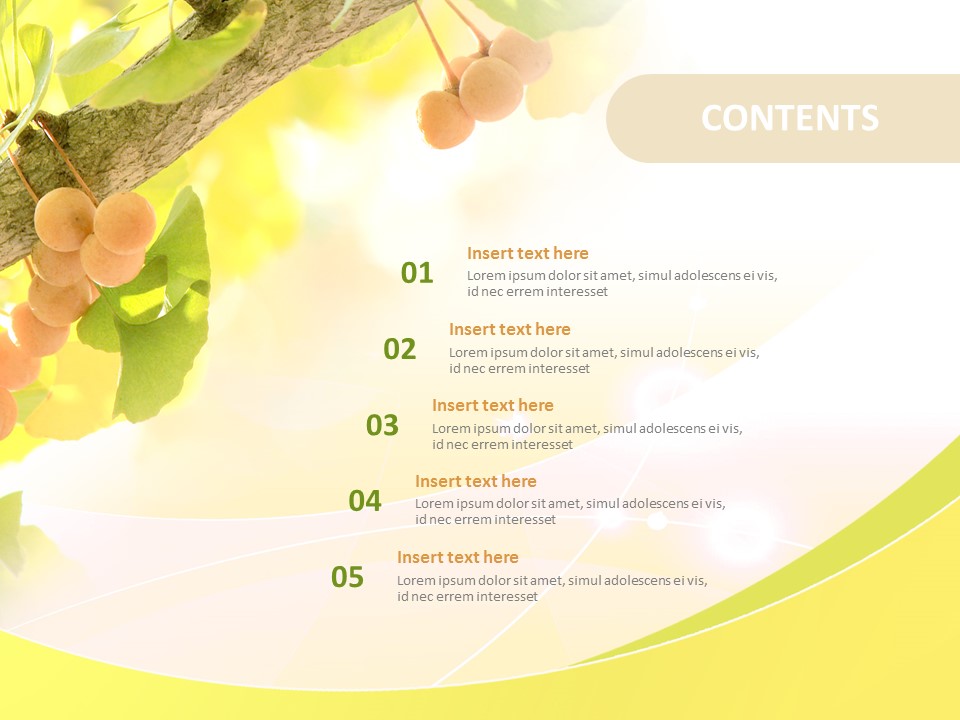 CONTENTS

01
Insert text here
Lorem ipsum dolor sit amet, simul adolescens ei vis, id nec errem interesset

02
Insert text here
Lorem ipsum dolor sit amet, simul adolescens ei vis, id nec errem interesset

03
Insert text here
Lorem ipsum dolor sit amet, simul adolescens ei vis, id nec errem interesset

04
Insert text here
Lorem ipsum dolor sit amet, simul adolescens ei vis, id nec errem interesset

05
Insert text here
Lorem ipsum dolor sit amet, simul adolescens ei vis, id nec errem interesset